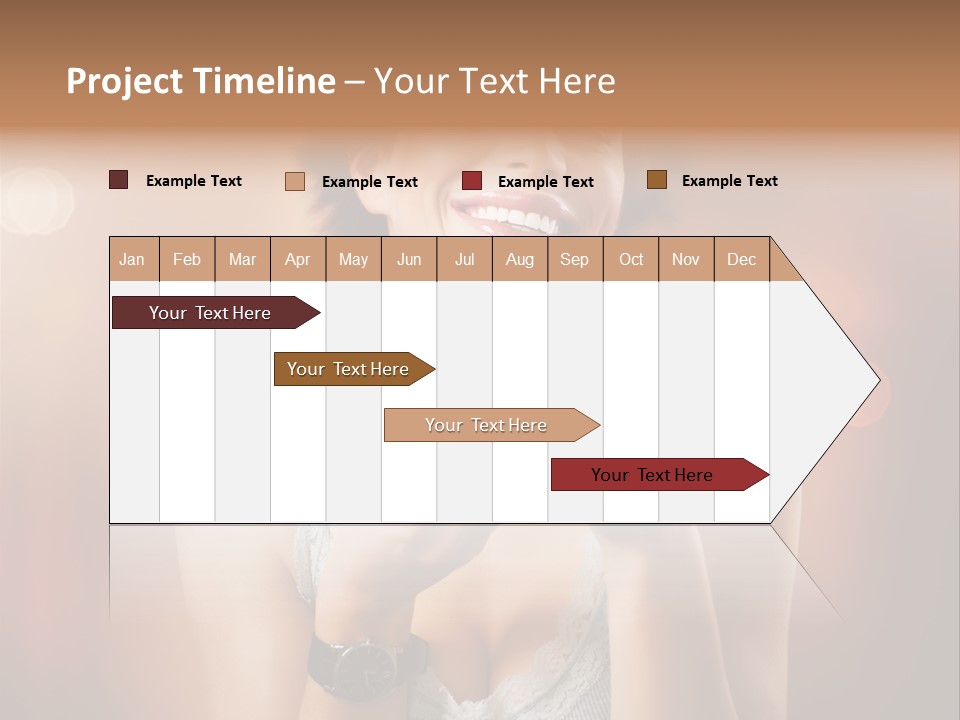 Project Timeline – Your Text Here

Example Text
Example Text
Example Text
Example Text

| Jan | Feb | Mar | Apr | May | Jun | Jul | Aug | Sep | Oct | Nov | Dec |
|---|---|---|---|---|---|---|---|---|---|---|---|

Your Text Here

Your Text Here

Your Text Here

Your Text Here